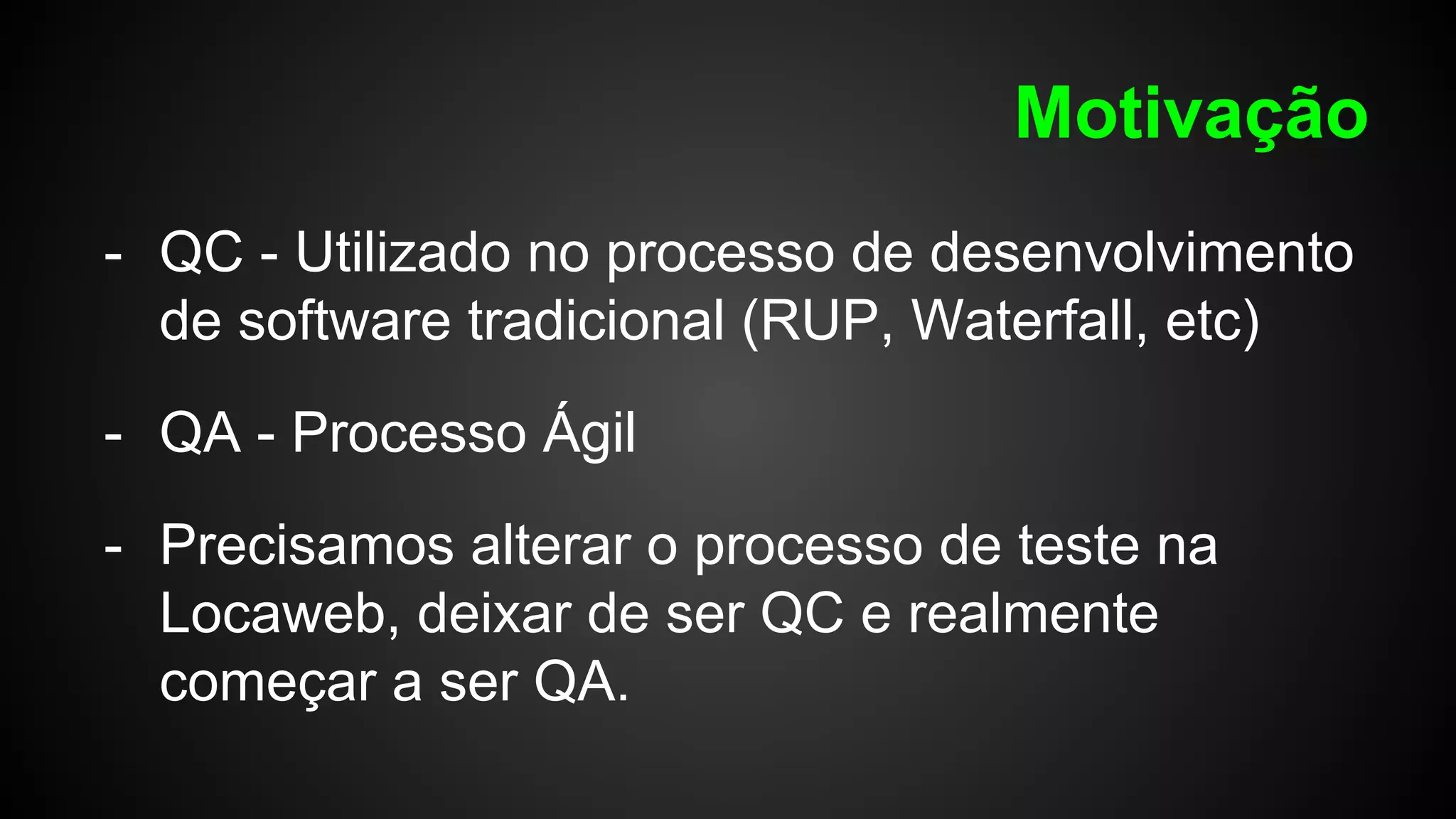 Motivação

- QC - Utilizado no processo de desenvolvimento de software tradicional (RUP, Waterfall, etc)

- QA - Processo Ágil

- Precisamos alterar o processo de teste na Locaweb, deixar de ser QC e realmente começar a ser QA.